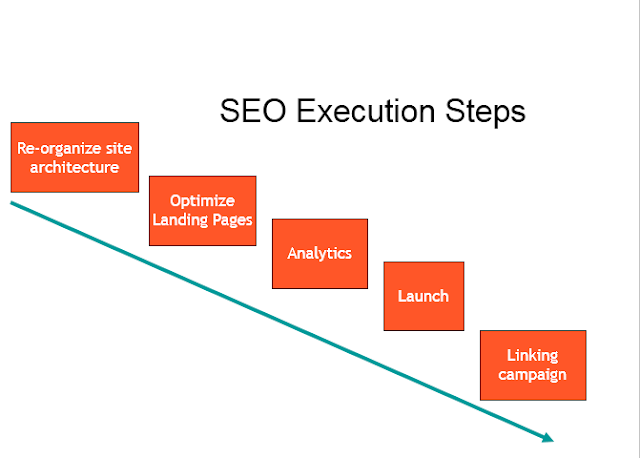 SEO Execution Steps

Re-organize site architecture

Optimize Landing Pages

Analytics

Launch

Linking campaign